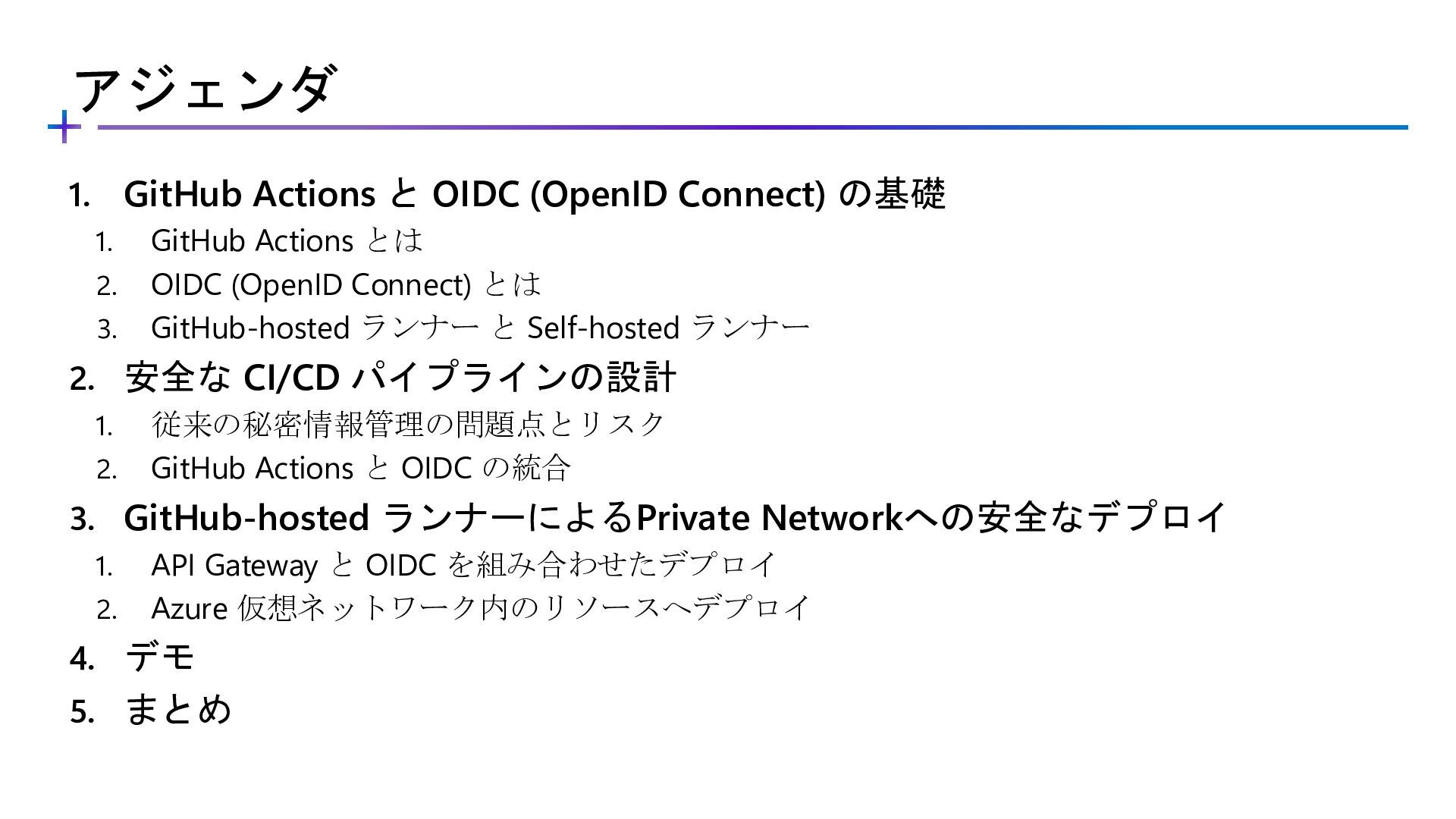 アジェンダ

1. GitHub Actions と OIDC (OpenID Connect) の基礎
   1. GitHub Actions とは
   2. OIDC (OpenID Connect) とは
   3. GitHub-hosted ランナー と Self-hosted ランナー
2. 安全な CI/CD パイプラインの設計
   1. 従来の秘密情報管理の問題点とリスク
   2. GitHub Actions と OIDC の統合
3. GitHub-hosted ランナーによるPrivate Networkへの安全なデプロイ
   1. API Gateway と OIDC を組み合わせたデプロイ
   2. Azure 仮想ネットワーク内のリソースへデプロイ
4. デモ
5. まとめ